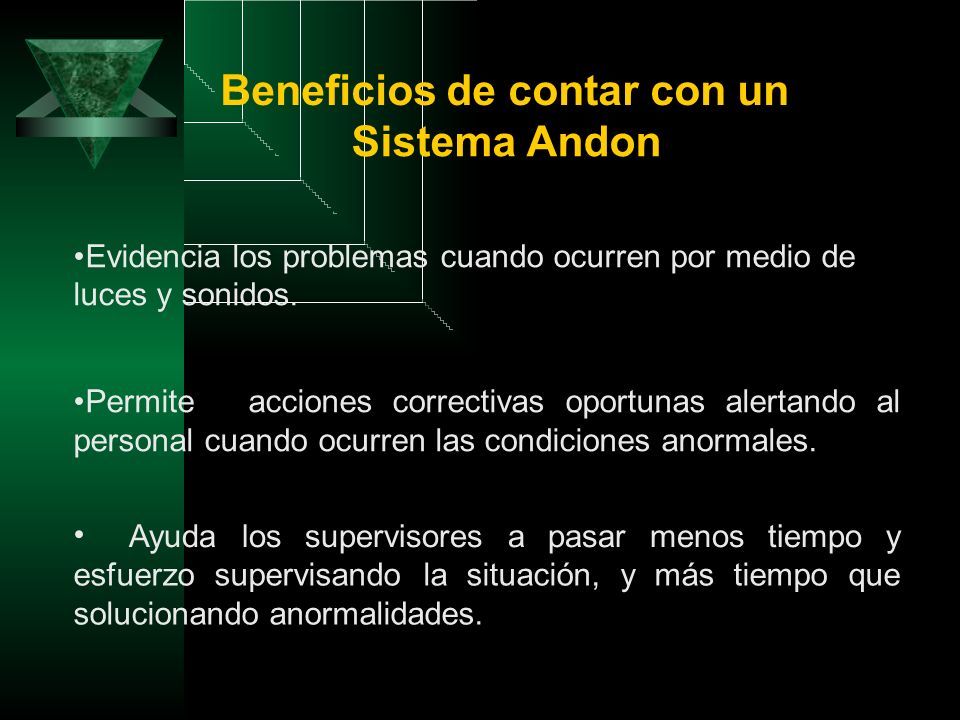 Beneficios de contar con un Sistema Andon

•Evidencia los problemas cuando ocurren por medio de luces y sonidos.

•Permite acciones correctivas oportunas alertando al personal cuando ocurren las condiciones anormales.

• Ayuda los supervisores a pasar menos tiempo y esfuerzo supervisando la situación, y más tiempo que solucionando anormalidades.